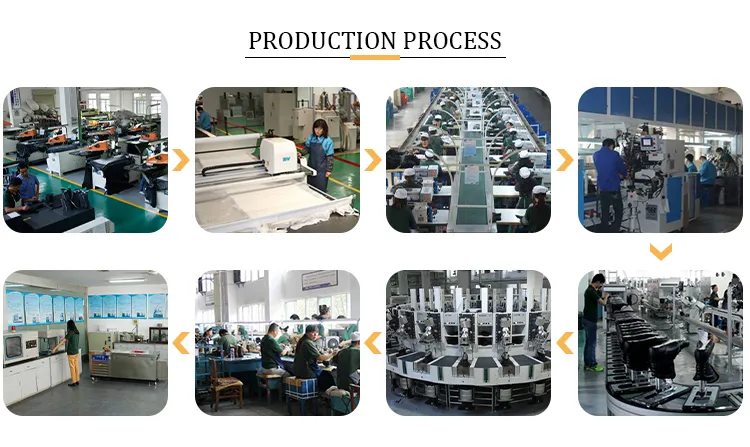 PRODUCTION PROCESS